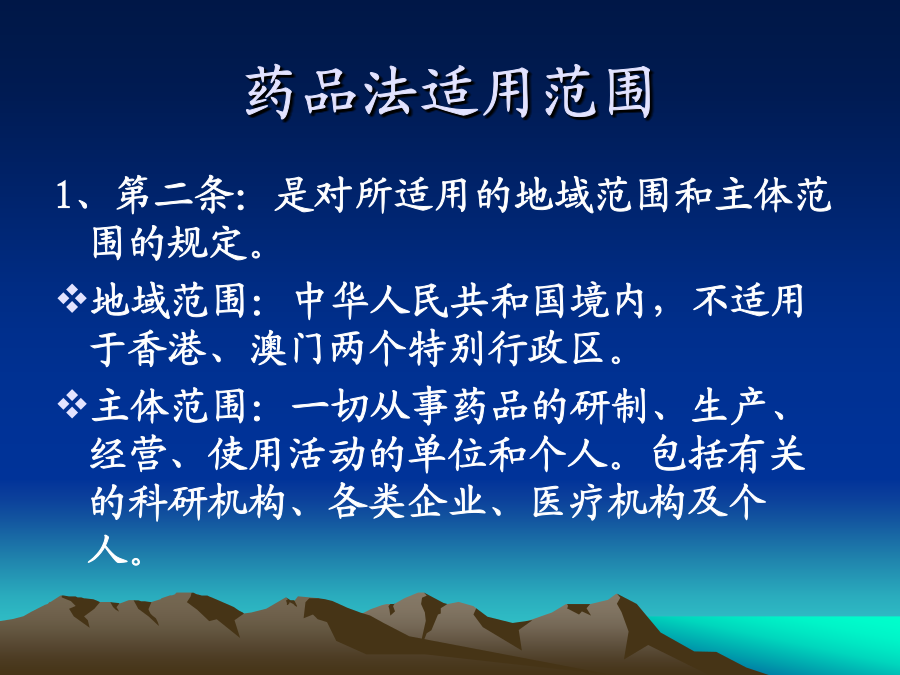 药品法适用范围

1、第二条：是对所适用的地域范围和主体范围的规定。

❖地域范围：中华人民共和国境内，不适用于香港、澳门两个特别行政区。

❖主体范围：一切从事药品的研制、生产、经营、使用活动的单位和个人。包括有关的科研机构、各类企业、医疗机构及个人。